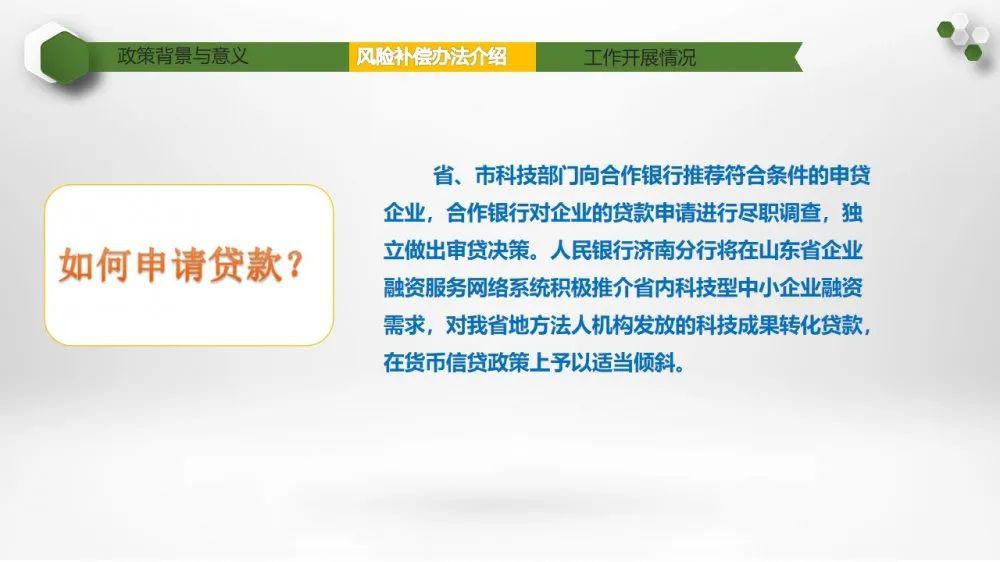 政策背景与意义

风险补偿办法介绍

工作开展情况

如何申请贷款？

省、市科技部门向合作银行推荐符合条件的申贷企业，合作银行对企业的贷款申请进行尽职调查，独立做出审贷决策。人民银行济南分行将在山东省企业融资服务网络系统积极推介省内科技型中小企业融资需求，对我省地方法人机构发放的科技成果转化贷款，在货币信贷政策上予以适当倾斜。